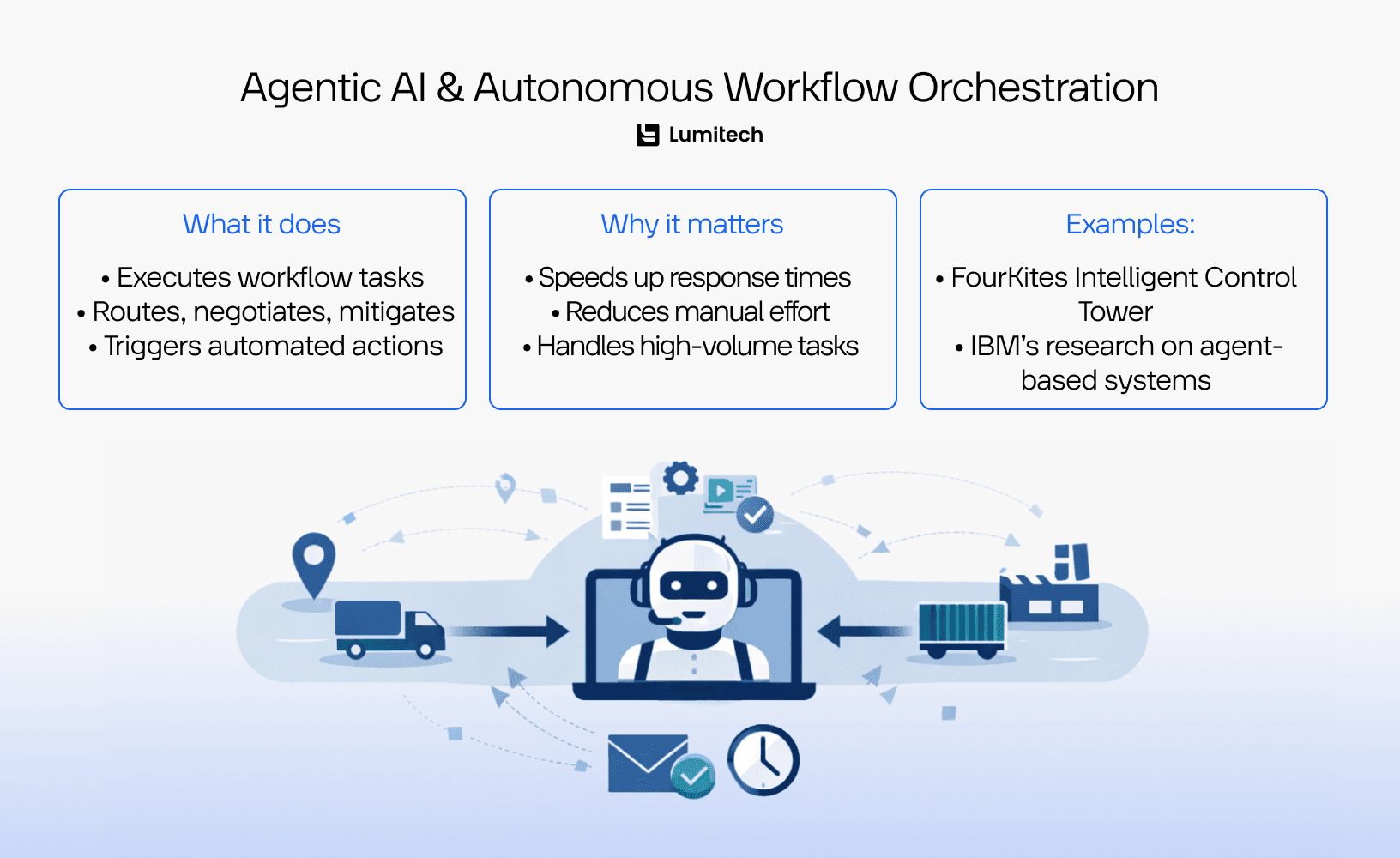 Agentic AI & Autonomous Workflow Orchestration

Lumitech

What it does

• Executes workflow tasks
• Routes, negotiates, mitigates
• Triggers automated actions

Why it matters

• Speeds up response times
• Reduces manual effort
• Handles high-volume tasks

Examples:

• FourKites Intelligent Control Tower
• IBM's research on agent-based systems